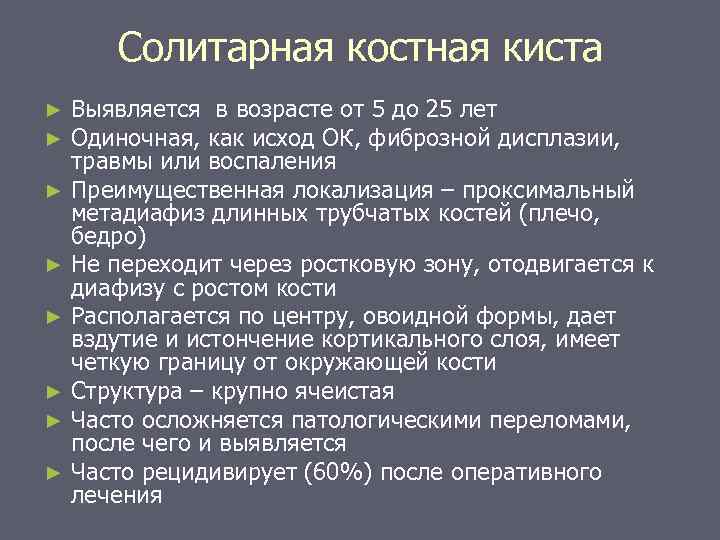 Солитарная костная киста

► Выявляется в возрасте от 5 до 25 лет
► Одиночная, как исход ОК, фиброзной дисплазии, травмы или воспаления
► Преимущественная локализация – проксимальный метадиафиз длинных трубчатых костей (плечо, бедро)
► Не переходит через ростковую зону, отодвигается к диафизу с ростом кости
► Располагается по центру, овоидной формы, дает вздутие и истончение кортикального слоя, имеет четкую границу от окружающей кости
► Структура – крупно ячеистая
► Часто осложняется патологическими переломами, после чего и выявляется
► Часто рецидивирует (60%) после оперативного лечения